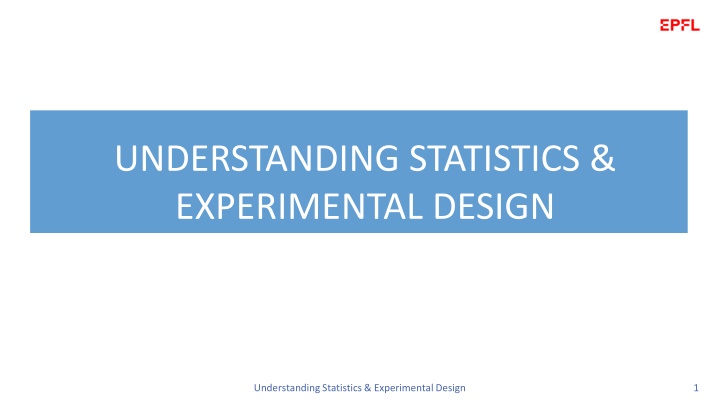 EPFL

UNDERSTANDING STATISTICS & EXPERIMENTAL DESIGN

Understanding Statistics & Experimental Design

1